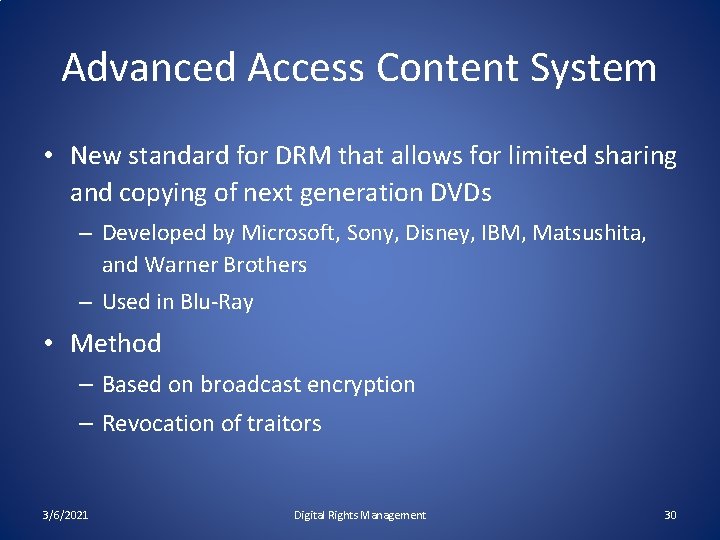 Advanced Access Content System

• New standard for DRM that allows for limited sharing and copying of next generation DVDs
– Developed by Microsoft, Sony, Disney, IBM, Matsushita, and Warner Brothers
– Used in Blu-Ray

• Method
– Based on broadcast encryption
– Revocation of traitors

3/6/2021 Digital Rights Management 30